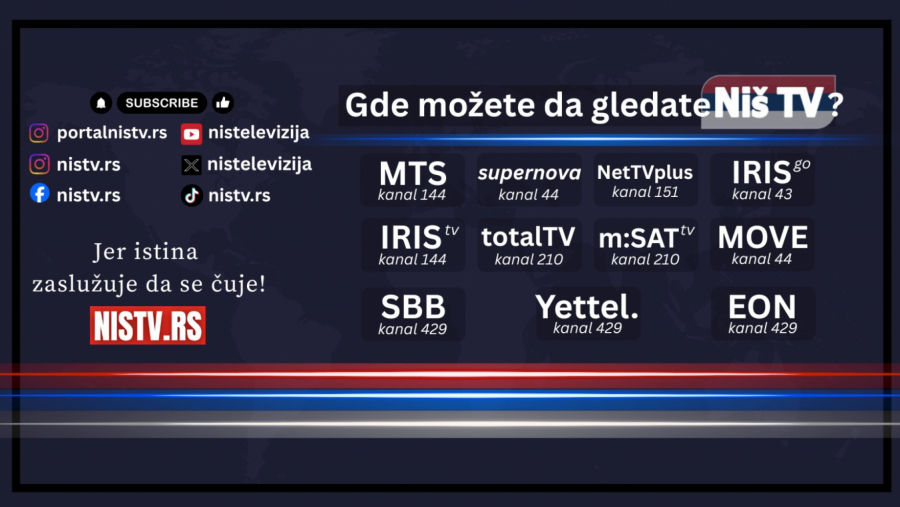 SUBSCRIBE

portalnistv.rs
nistelevizija
nistv.rs
nistelevizija
nistv.rs
nistv.rs

Jer istina zaslužuje da se čuje!

NISTV.RS

Gde možete da gledate Niš TV ?

MTS
kanal 144

supernova
kanal 44

NetTVplus
kanal 151

IRIS go
kanal 43

IRIS tv
kanal 144

totalTV
kanal 210

m:SAT tv
kanal 210

MOVE
kanal 44

SBB
kanal 429

Yettel.
kanal 429

EON
kanal 429